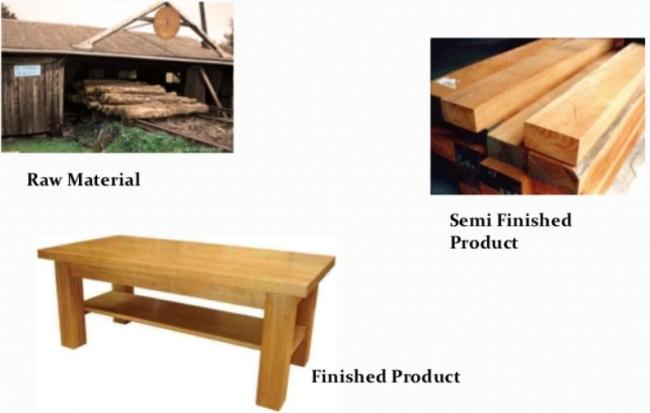 Raw Material

Semi Finished Product

Finished Product